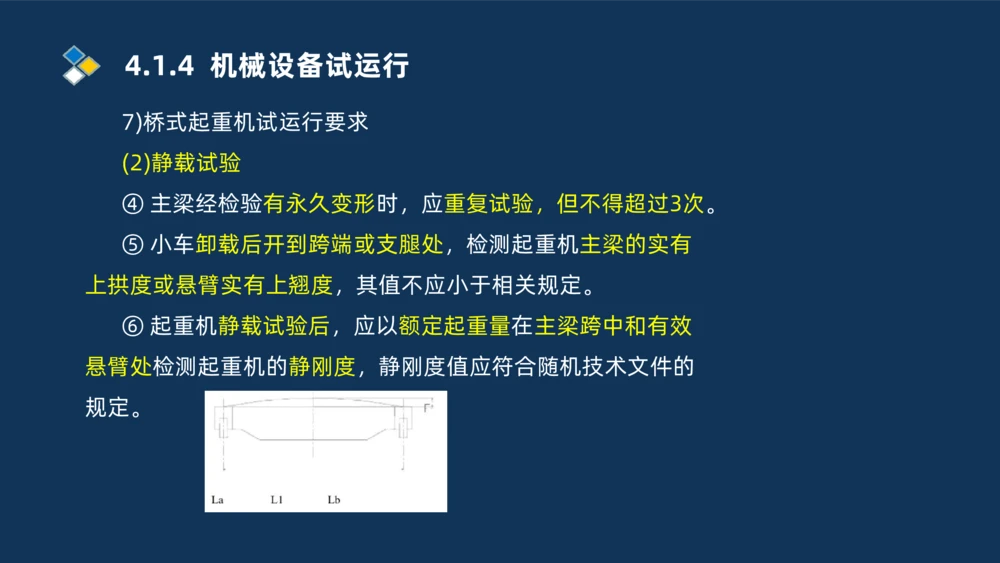 4.1.4 机械设备试运行

7)桥式起重机试运行要求

(2)静载试验

④ 主梁经检验有永久变形时，应重复试验，但不得超过3次。

⑤ 小车卸载后开到跨端或支腿处，检测起重机主梁的实有上拱度或悬臂实有上翘度，其值不应小于相关规定。

⑥ 起重机静载试验后，应以额定起重量在主梁跨中和有效悬臂处检测起重机的静刚度，静刚度值应符合随机技术文件的规定。

La L1 Lb